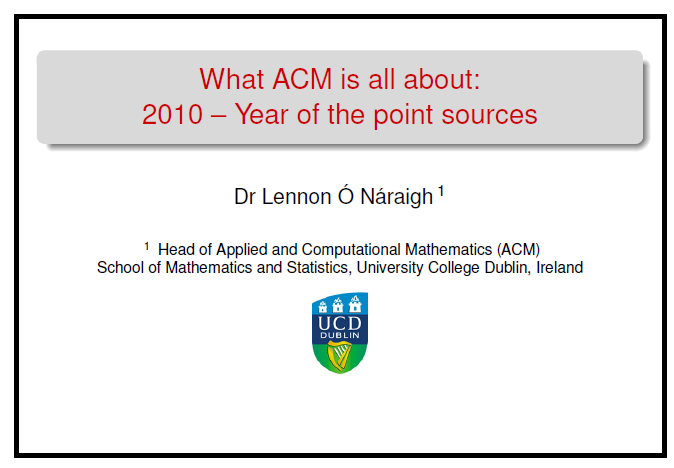 What ACM is all about:
2010 – Year of the point sources

Dr Lennon Ó Náraigh $^1$

$^1$ Head of Applied and Computational Mathematics (ACM)
School of Mathematics and Statistics, University College Dublin, Ireland

UCD
DUBLIN